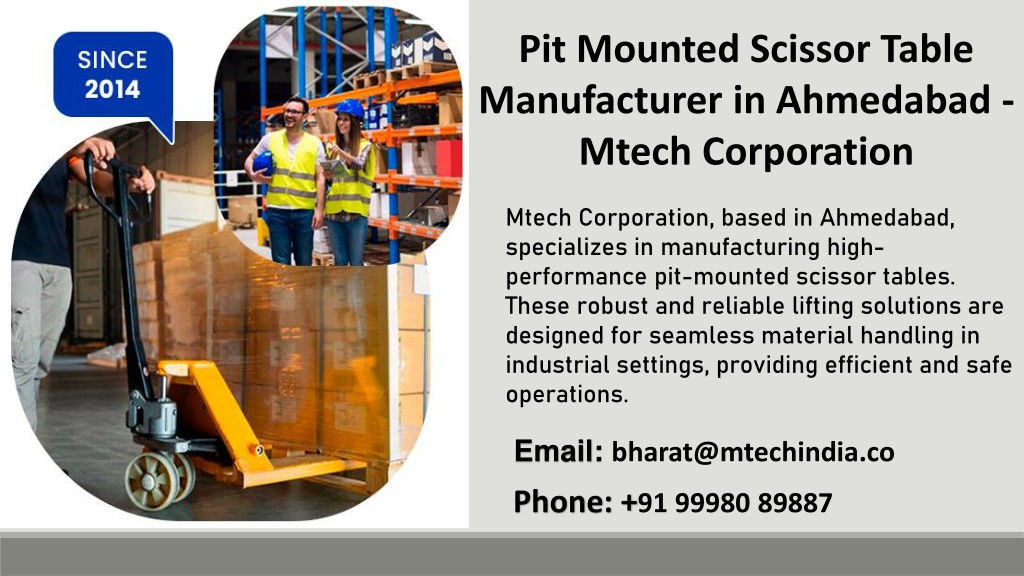 SINCE 2014

Pit Mounted Scissor Table Manufacturer in Ahmedabad - Mtech Corporation

Mtech Corporation, based in Ahmedabad, specializes in manufacturing high-performance pit-mounted scissor tables. These robust and reliable lifting solutions are designed for seamless material handling in industrial settings, providing efficient and safe operations.

Email: bharat@mtechindia.co

Phone: +91 99980 89887